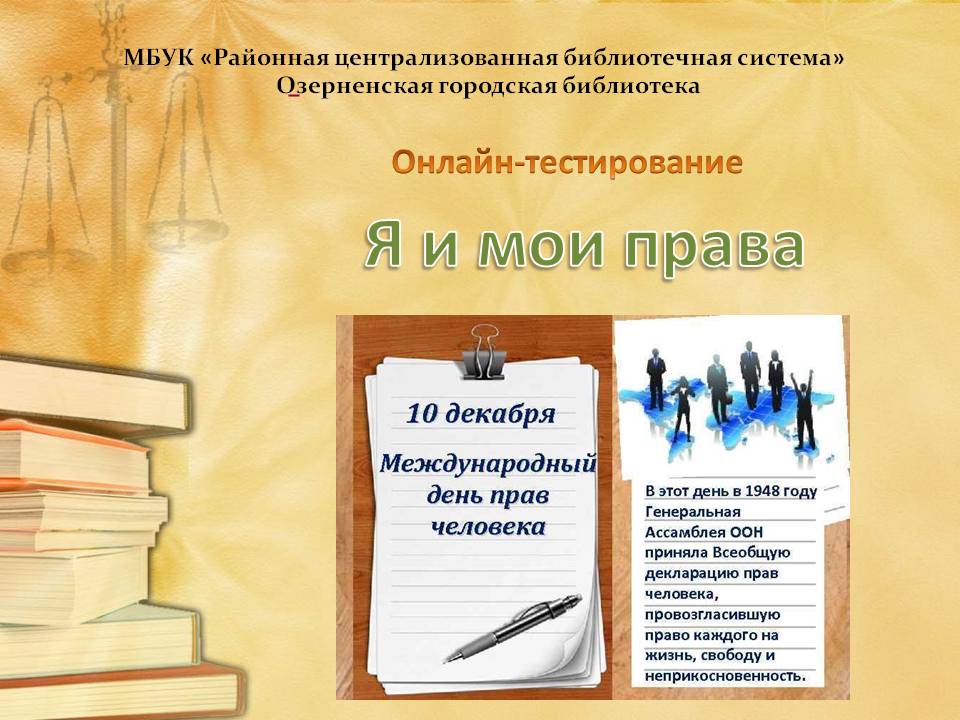 МБУК «Районная централизованная библиотечная система»
Озерненская городская библиотека

Онлайн-тестирование

Я и мои права

10 декабря

Международный день прав человека

В этот день в 1948 году Генеральная Ассамблея ООН приняла Всеобщую декларацию прав человека, провозгласившую право каждого на жизнь, свободу и неприкосновенность.